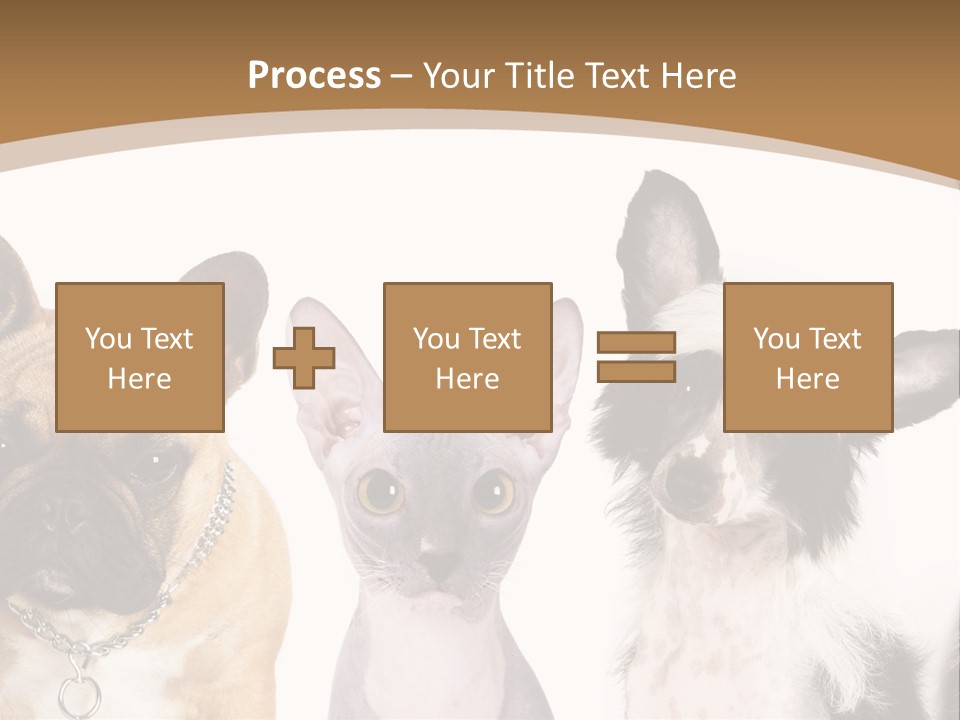 Process – Your Title Text Here

You Text Here

You Text Here

You Text Here